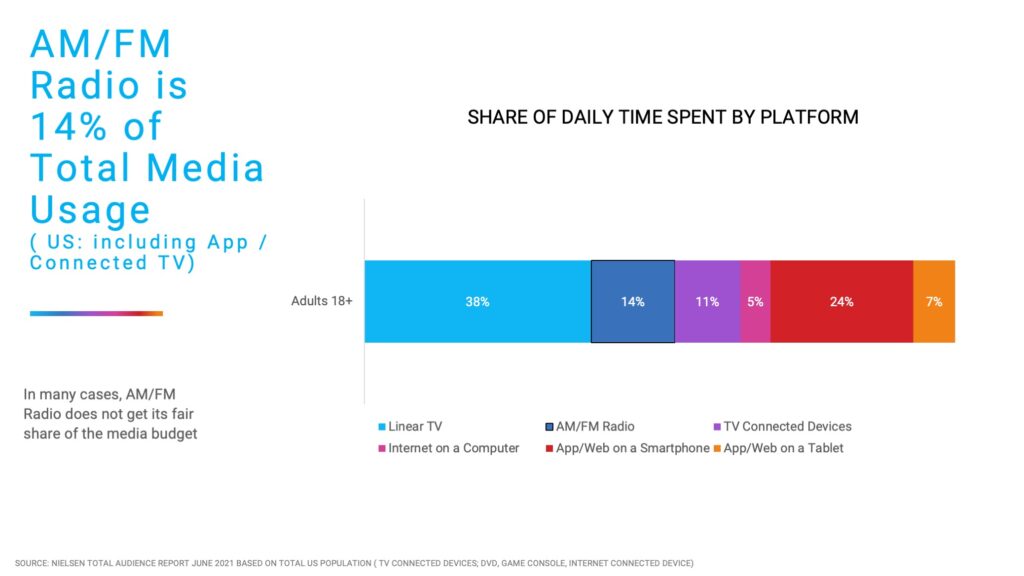 AM/FM Radio is 14% of Total Media Usage
( US: including App / Connected TV)

In many cases, AM/FM Radio does not get its fair share of the media budget

SHARE OF DAILY TIME SPENT BY PLATFORM

Adults 18+

38%
14%
11%
5%
24%
7%

Linear TV
AM/FM Radio
TV Connected Devices
Internet on a Computer
App/Web on a Smartphone
App/Web on a Tablet

SOURCE: NIELSEN TOTAL AUDIENCE REPORT JUNE 2021 BASED ON TOTAL US POPULATION ( TV CONNECTED DEVICES; DVD, GAME CONSOLE, INTERNET CONNECTED DEVICE)